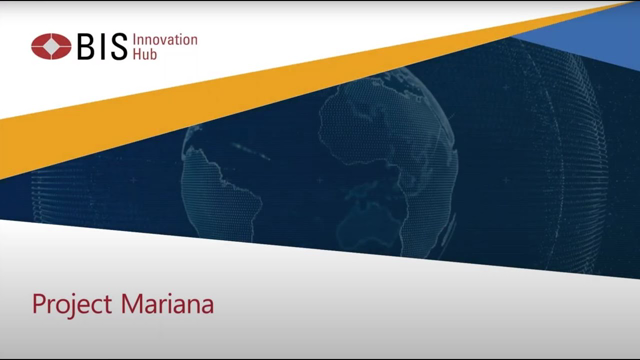 BIS Innovation Hub

Project Mariana